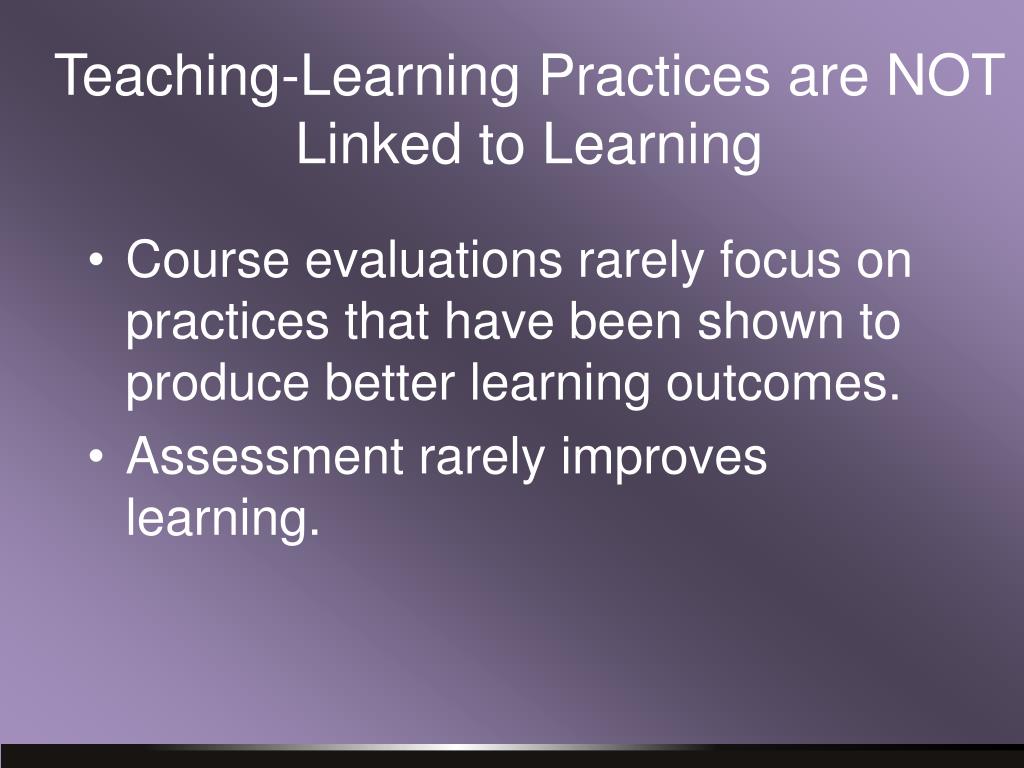 Teaching-Learning Practices are NOT Linked to Learning

• Course evaluations rarely focus on practices that have been shown to produce better learning outcomes.
• Assessment rarely improves learning.